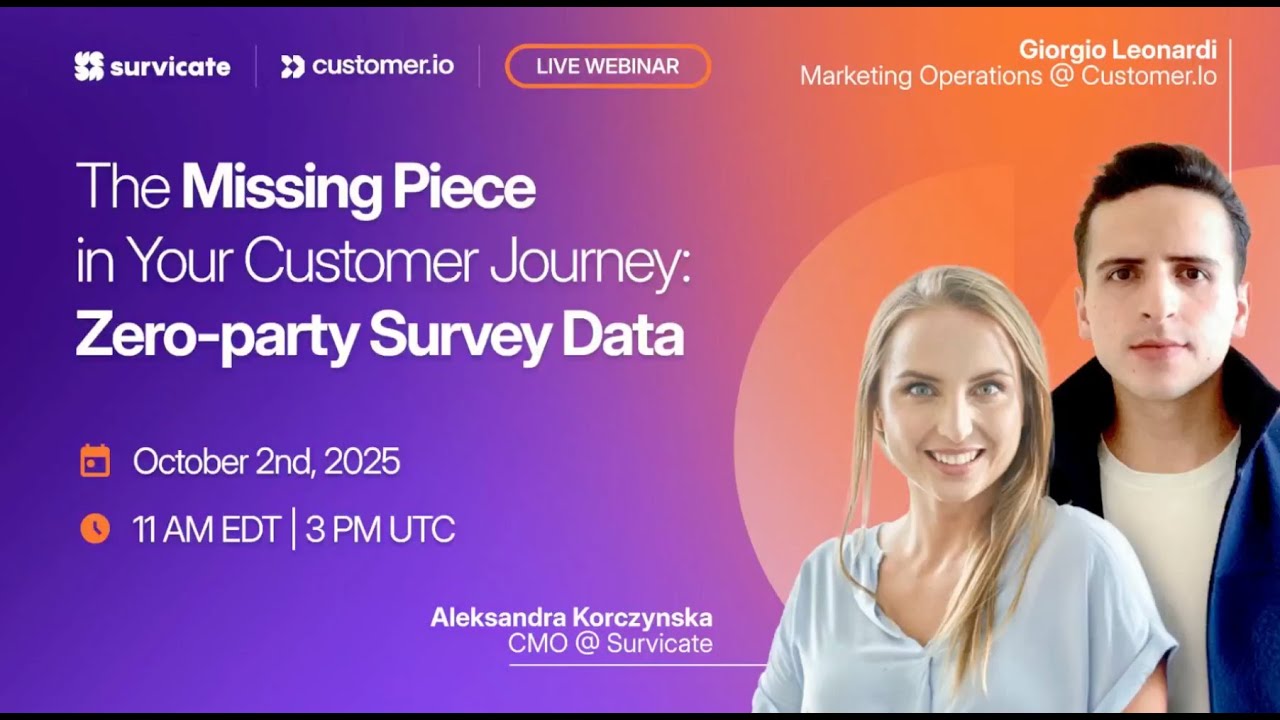 survicate
customer.io
LIVE WEBINAR

Giorgio Leonardi
Marketing Operations @ Customer.Io

The Missing Piece in Your Customer Journey: Zero-party Survey Data

October 2nd, 2025

11 AM EDT | 3 PM UTC

Aleksandra Korczynska
CMO @ Survicate